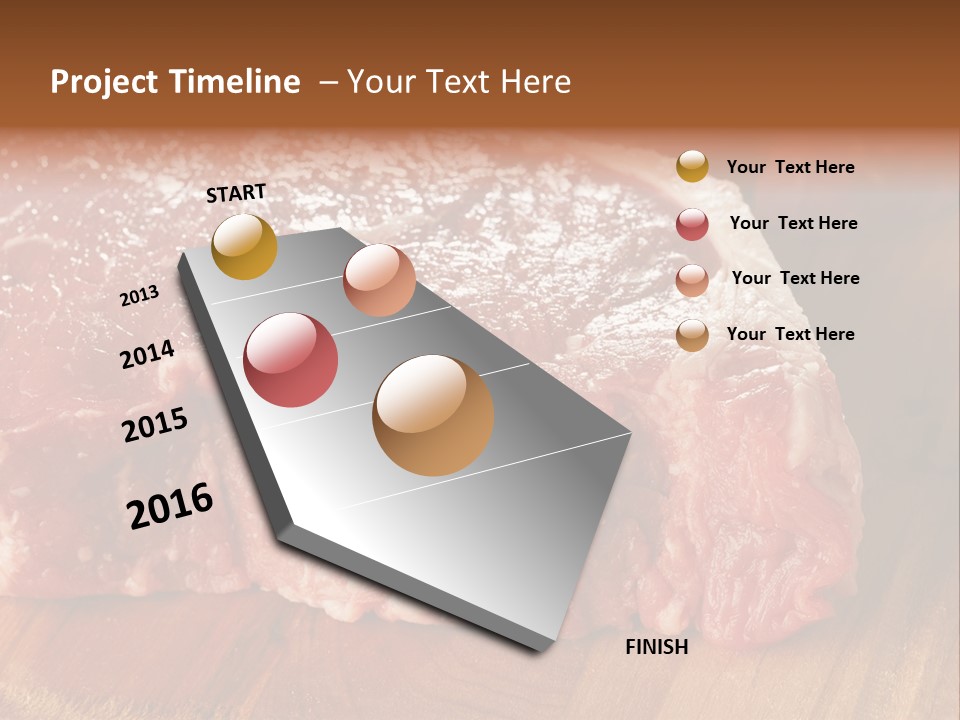 Project Timeline – Your Text Here

START

2013

2014

2015

2016

FINISH

Your Text Here

Your Text Here

Your Text Here

Your Text Here